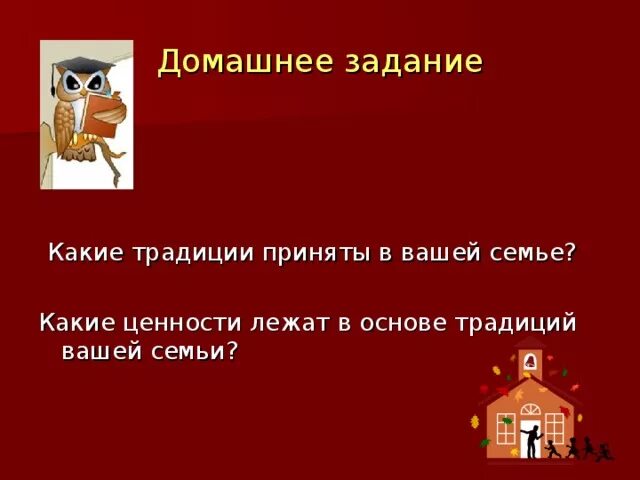 Домашнее задание

Какие традиции приняты в вашей семье?

Какие ценности лежат в основе традиций вашей семьи?